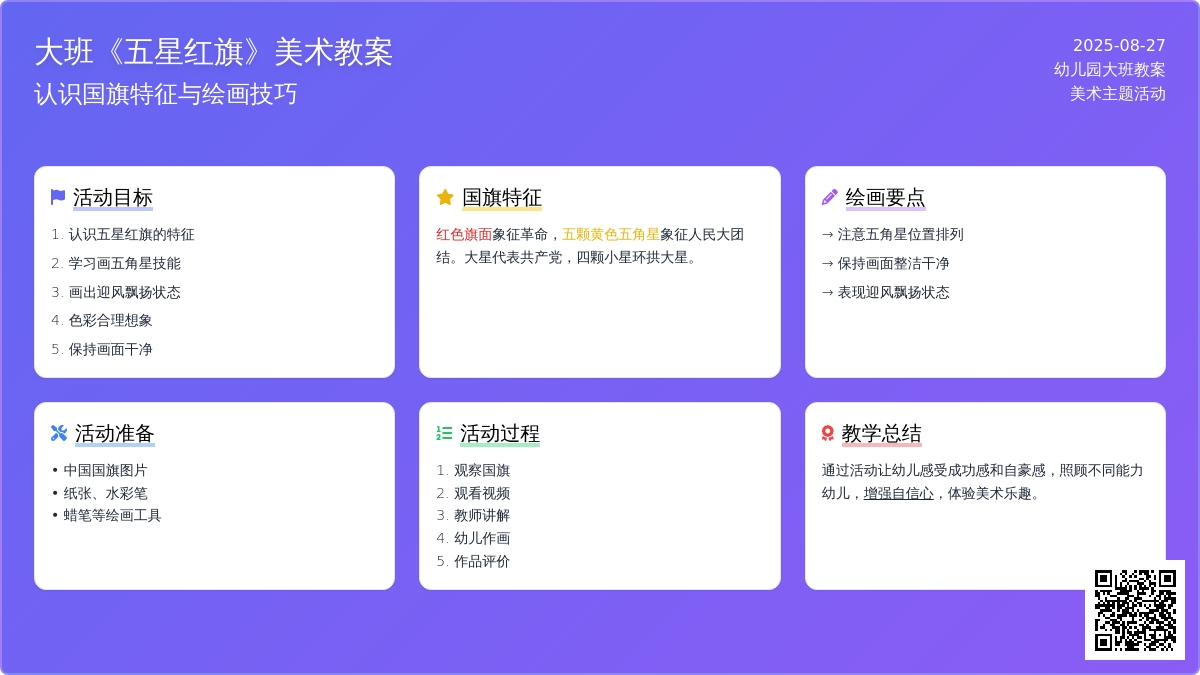 大班《五星红旗》美术教案
认识国旗特征与绘画技巧

2025-08-27
幼儿园大班教案
美术主题活动

活动目标
1. 认识五星红旗的特征
2. 学习画五角星技能
3. 画出迎风飘扬状态
4. 色彩合理想象
5. 保持画面干净

国旗特征
红色旗面象征革命，五颗黄色五角星象征人民大团结。大星代表共产党，四颗小星环拱大星。

绘画要点
→ 注意五角星位置排列
→ 保持画面整洁干净
→ 表现迎风飘扬状态

活动准备
• 中国国旗图片
• 纸张、水彩笔
• 蜡笔等绘画工具

活动过程
1. 观察国旗
2. 观看视频
3. 教师讲解
4. 幼儿作画
5. 作品评价

教学总结
通过活动让幼儿感受成功感和自豪感，照顾不同能力幼儿，增强自信心，体验美术乐趣。